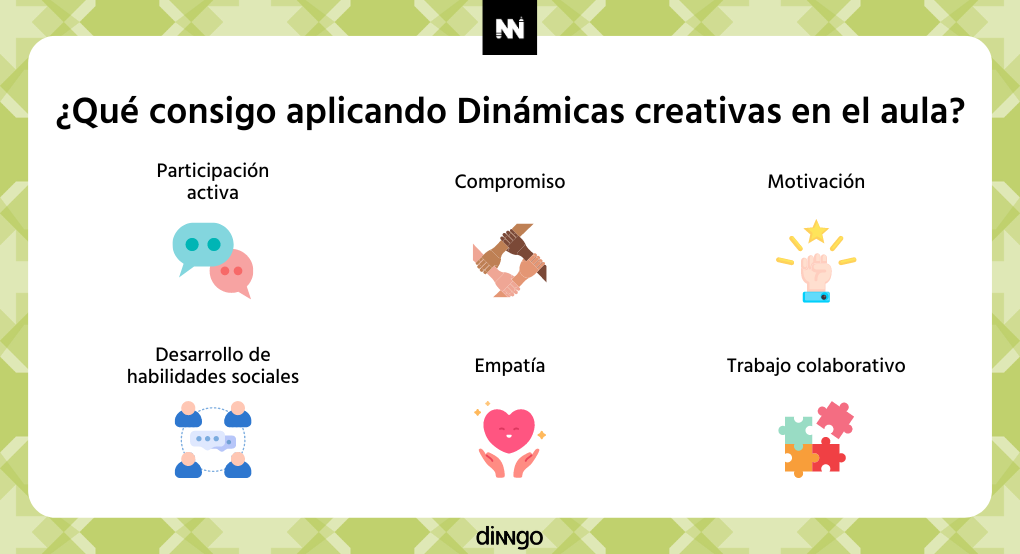 ¿Qué consigo aplicando Dinámicas creativas en el aula?

Participación activa

Compromiso

Motivación

Desarrollo de habilidades sociales

Empatía

Trabajo colaborativo

dinngo